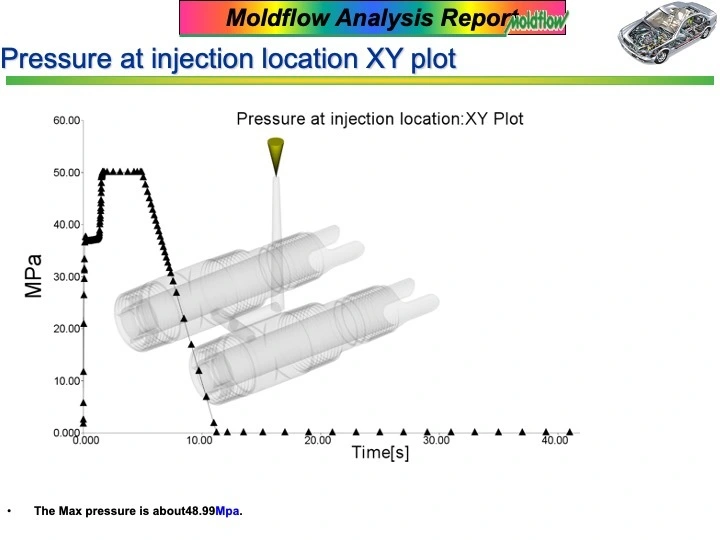 Moldflow Analysis Report moldflow

Pressure at injection location XY plot

Pressure at injection location:XY Plot

60.00
50.00
40.00
30.00
20.00
10.00
0.000

MPa

0.000
10.00
20.00
30.00
40.00

Time[s]

• The Max pressure is about48.99Mpa.